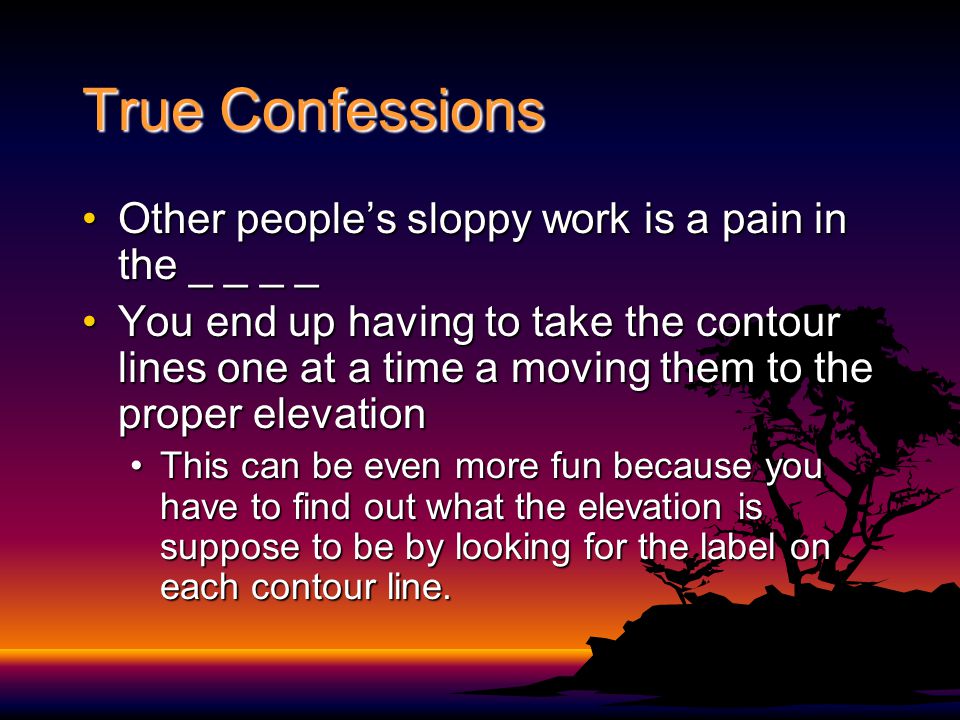 True Confessions

• Other people's sloppy work is a pain in the _ _ _ _
• You end up having to take the contour lines one at a time a moving them to the proper elevation
  • This can be even more fun because you have to find out what the elevation is suppose to be by looking for the label on each contour line.